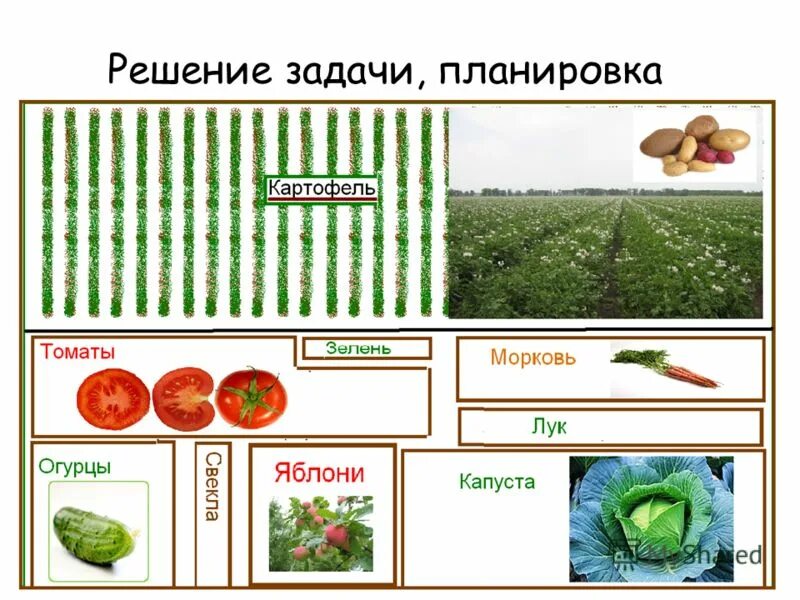 Решение задачи, планировка

Картофель

Томаты

Зелень

Морковь

Лук

Огурцы

Свекла

Яблони

Капуста

MyShared